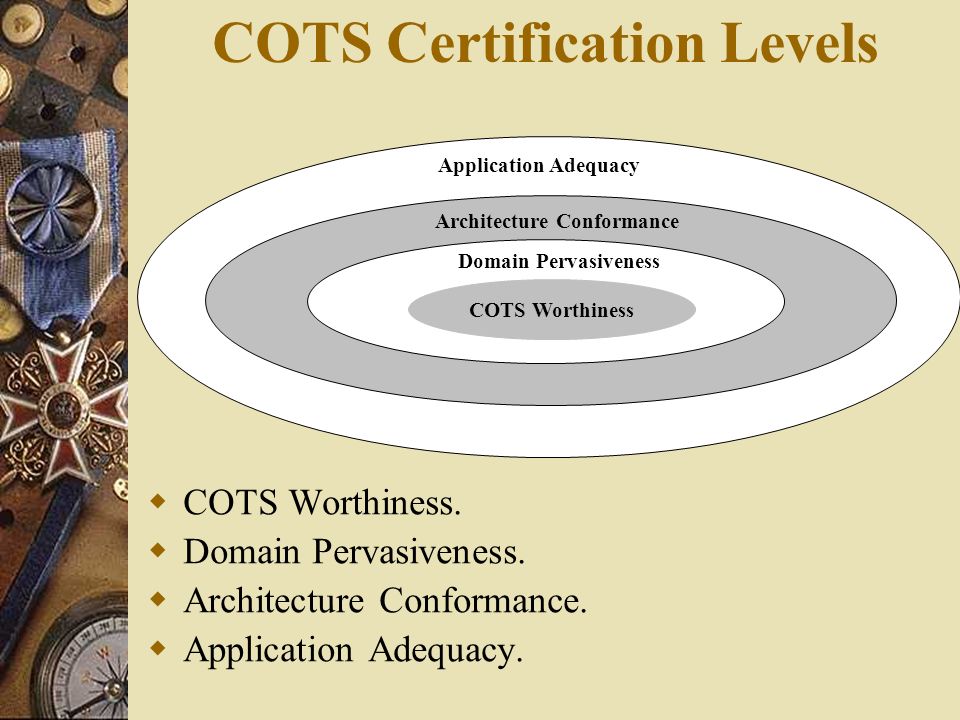 COTS Certification Levels

Application Adequacy

Architecture Conformance

Domain Pervasiveness

COTS Worthiness

- COTS Worthiness.
- Domain Pervasiveness.
- Architecture Conformance.
- Application Adequacy.